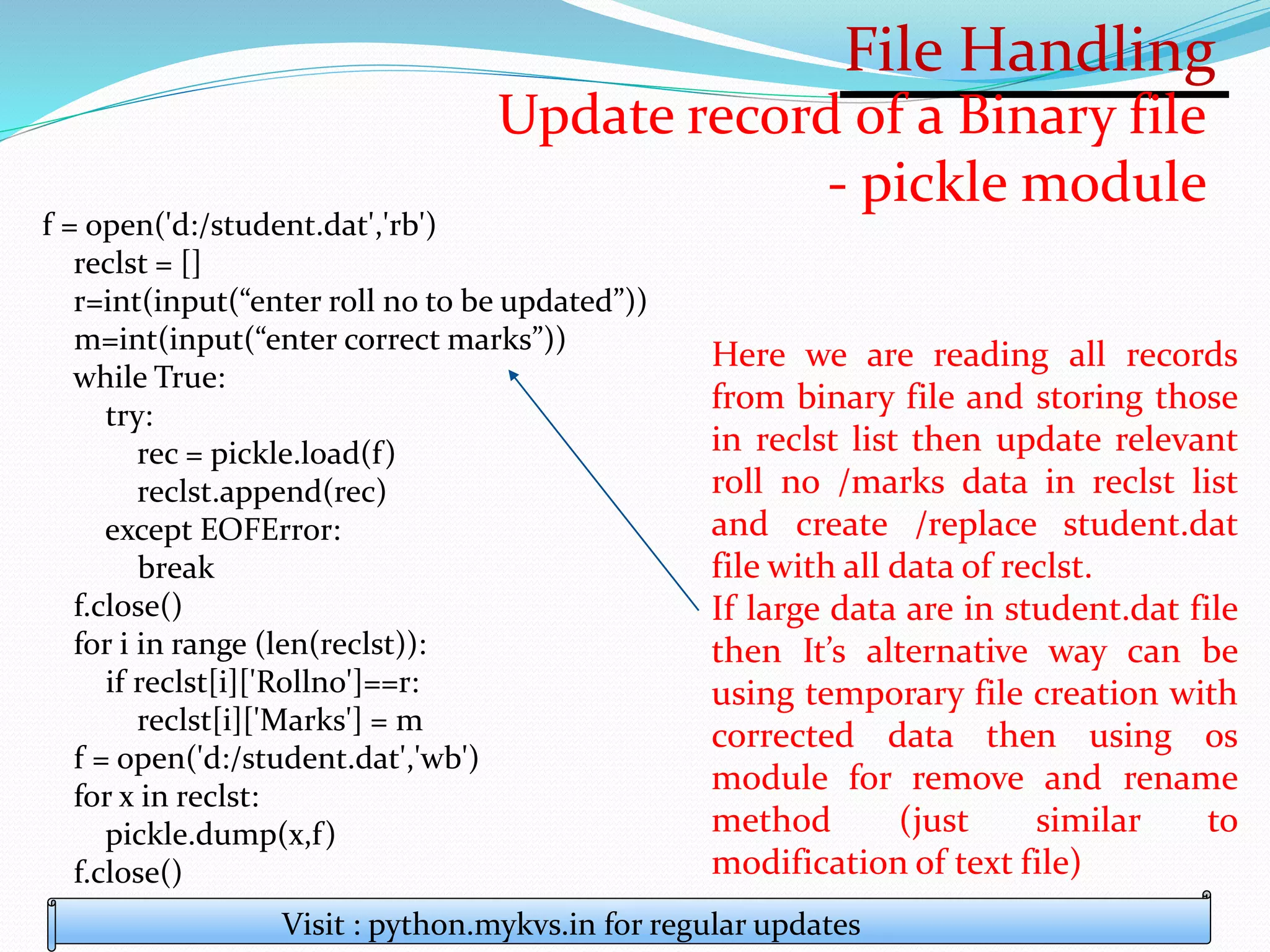 File Handling

Update record of a Binary file - pickle module

f = open('d:/student.dat','rb')
reclst = []
r=int(input(“enter roll no to be updated”))
m=int(input(“enter correct marks”))
while True:
try:
rec = pickle.load(f)
reclst.append(rec)
except EOFError:
break
f.close()
for i in range (len(reclst)):
if reclst[i]['Rollno']==r:
reclst[i]['Marks'] = m
f = open('d:/student.dat','wb')
for x in reclst:
pickle.dump(x,f)
f.close()

Here we are reading all records from binary file and storing those in reclst list then update relevant roll no /marks data in reclst list and create /replace student.dat file with all data of reclst.
If large data are in student.dat file then It’s alternative way can be using temporary file creation with corrected data then using os module for remove and rename method (just similar to modification of text file)

Visit : python.mykvs.in for regular updates